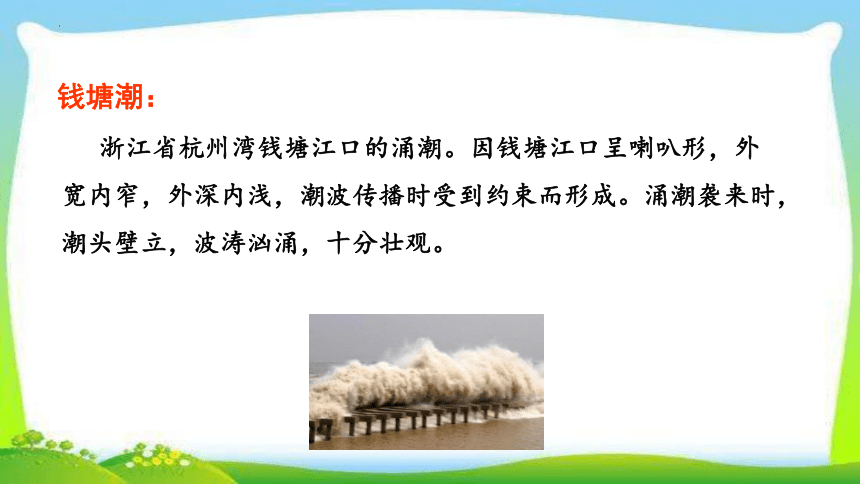 钱塘潮：

浙江省杭州湾钱塘江口的涌潮。因钱塘江口呈喇叭形，外宽内窄，外深内浅，潮波传播时受到约束而形成。涌潮袭来时，潮头壁立，波涛汹涌，十分壮观。